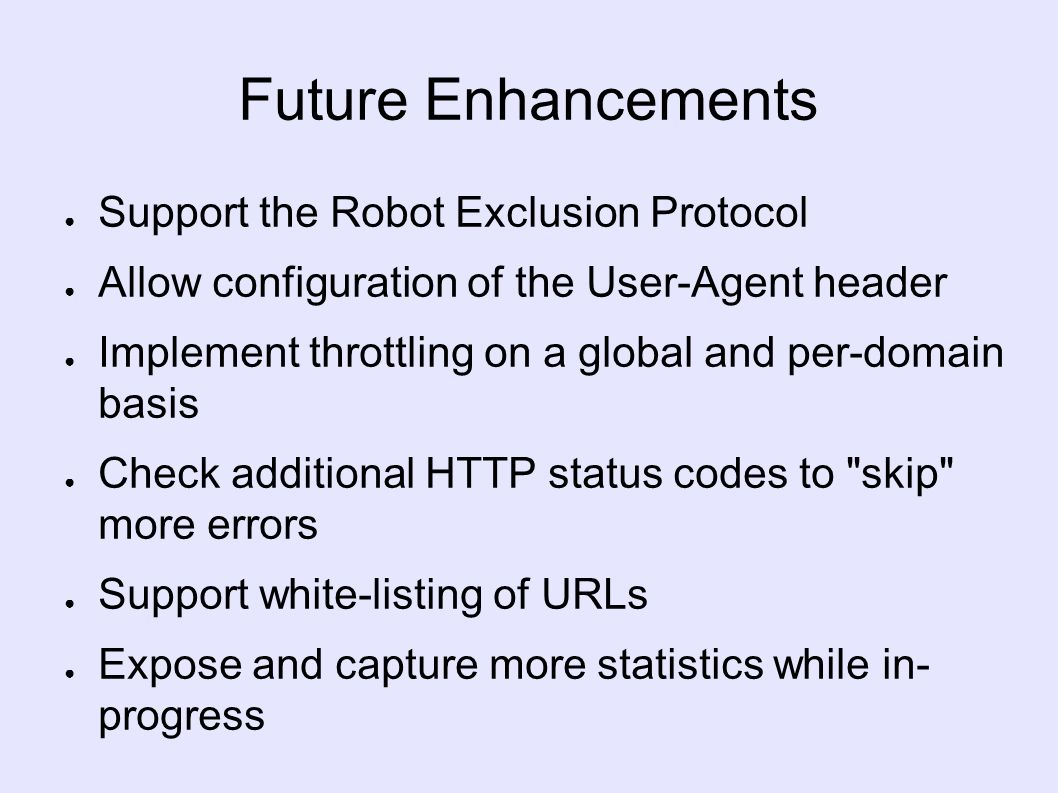 Future Enhancements

● Support the Robot Exclusion Protocol

● Allow configuration of the User-Agent header

● Implement throttling on a global and per-domain basis

● Check additional HTTP status codes to "skip" more errors

● Support white-listing of URLs

● Expose and capture more statistics while in-progress